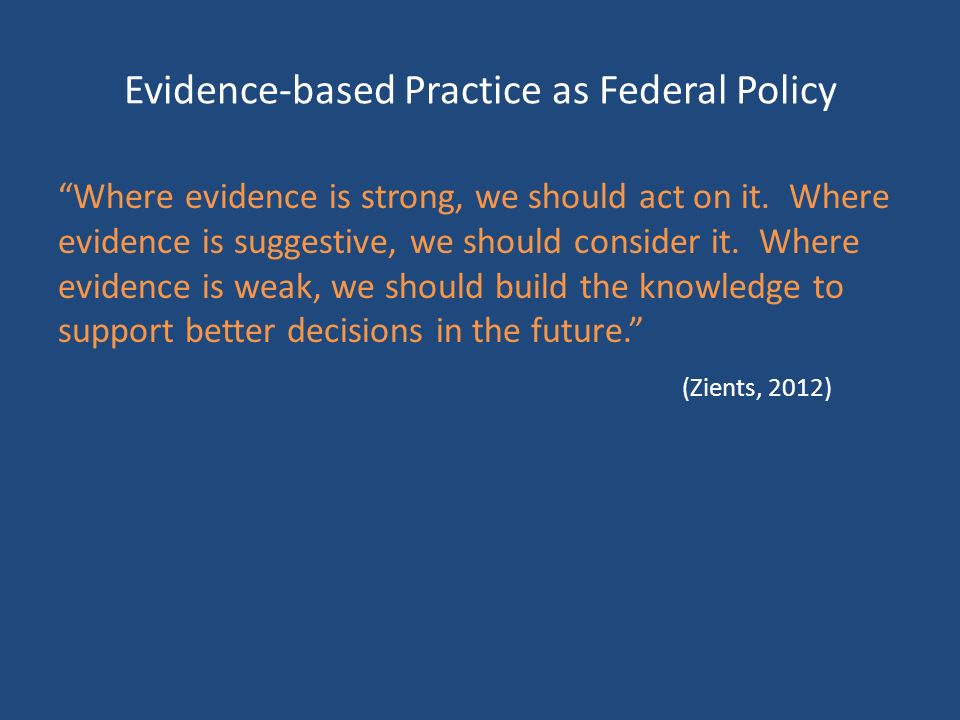 Evidence-based Practice as Federal Policy

“Where evidence is strong, we should act on it. Where evidence is suggestive, we should consider it. Where evidence is weak, we should build the knowledge to support better decisions in the future.”

(Zients, 2012)